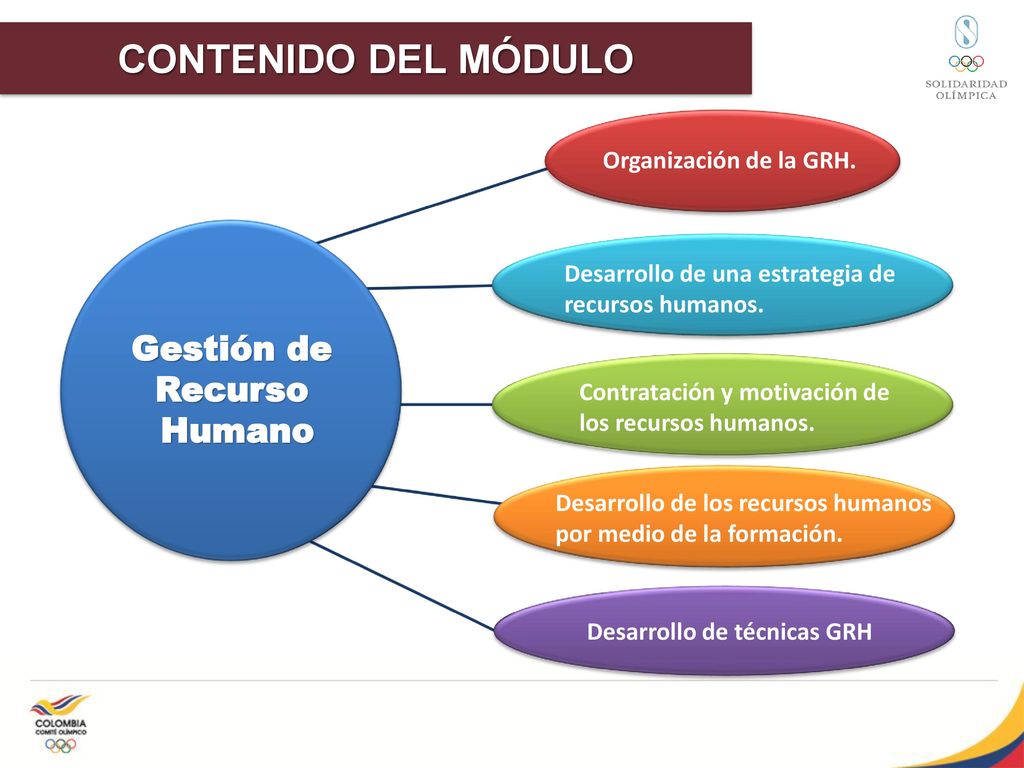 CONTENIDO DEL MÓDULO

SOLIDARIDAD OLÍMPICA

Gestión de Recurso Humano

Organización de la GRH.

Desarrollo de una estrategia de recursos humanos.

Contratación y motivación de los recursos humanos.

Desarrollo de los recursos humanos por medio de la formación.

Desarrollo de técnicas GRH

COLOMBIA COMITÉ OLÍMPICO